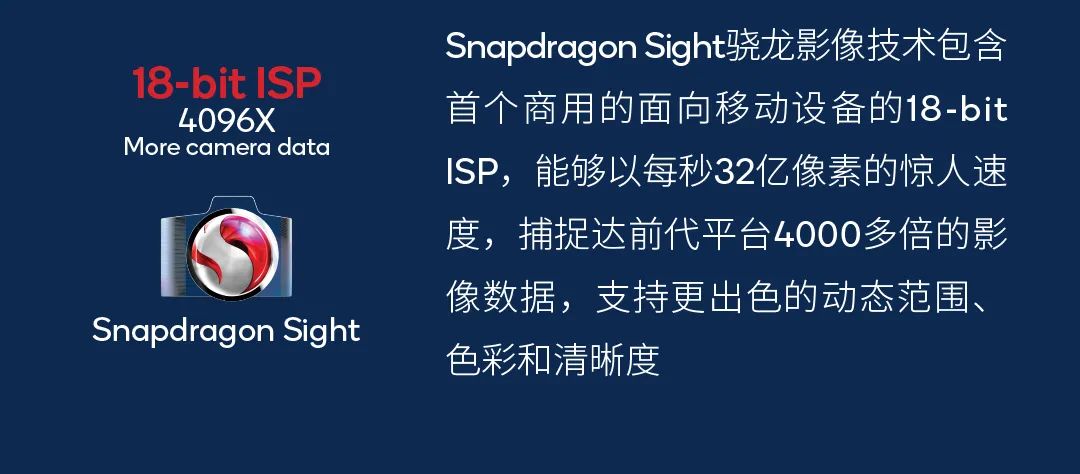 18-bit ISP
4096X
More camera data

Snapdragon Sight

Snapdragon Sight骁龙影像技术包含首个商用的面向移动设备的18-bit ISP，能够以每秒32亿像素的惊人速度，捕捉达前代平台4000多倍的影像数据，支持更出色的动态范围、色彩和清晰度